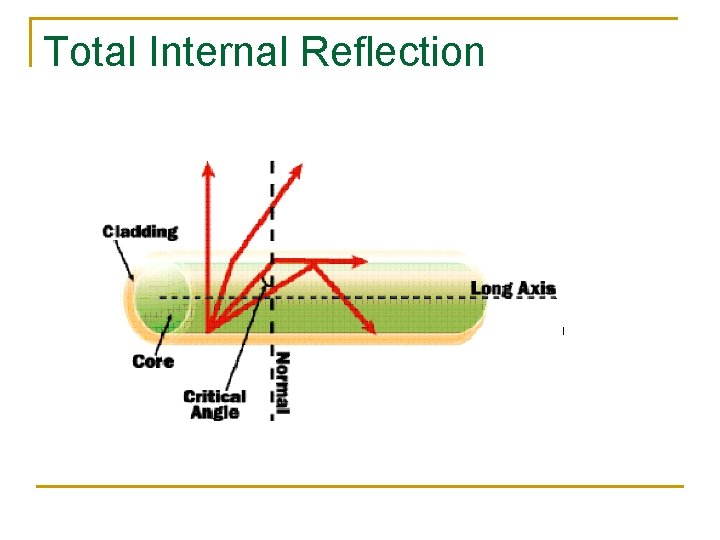 Total Internal Reflection

Cladding

Long Axis

Core

Critical Angle

Normal